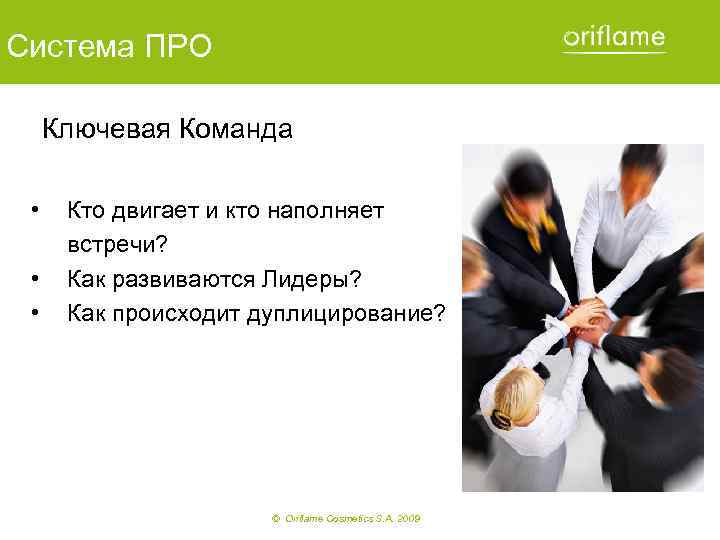 Система ПРО

oriflame

Ключевая Команда

• Кто двигает и кто наполняет встречи?
• Как развиваются Лидеры?
• Как происходит дуплицирование?

© Oriflame Cosmetics S.A. 2009